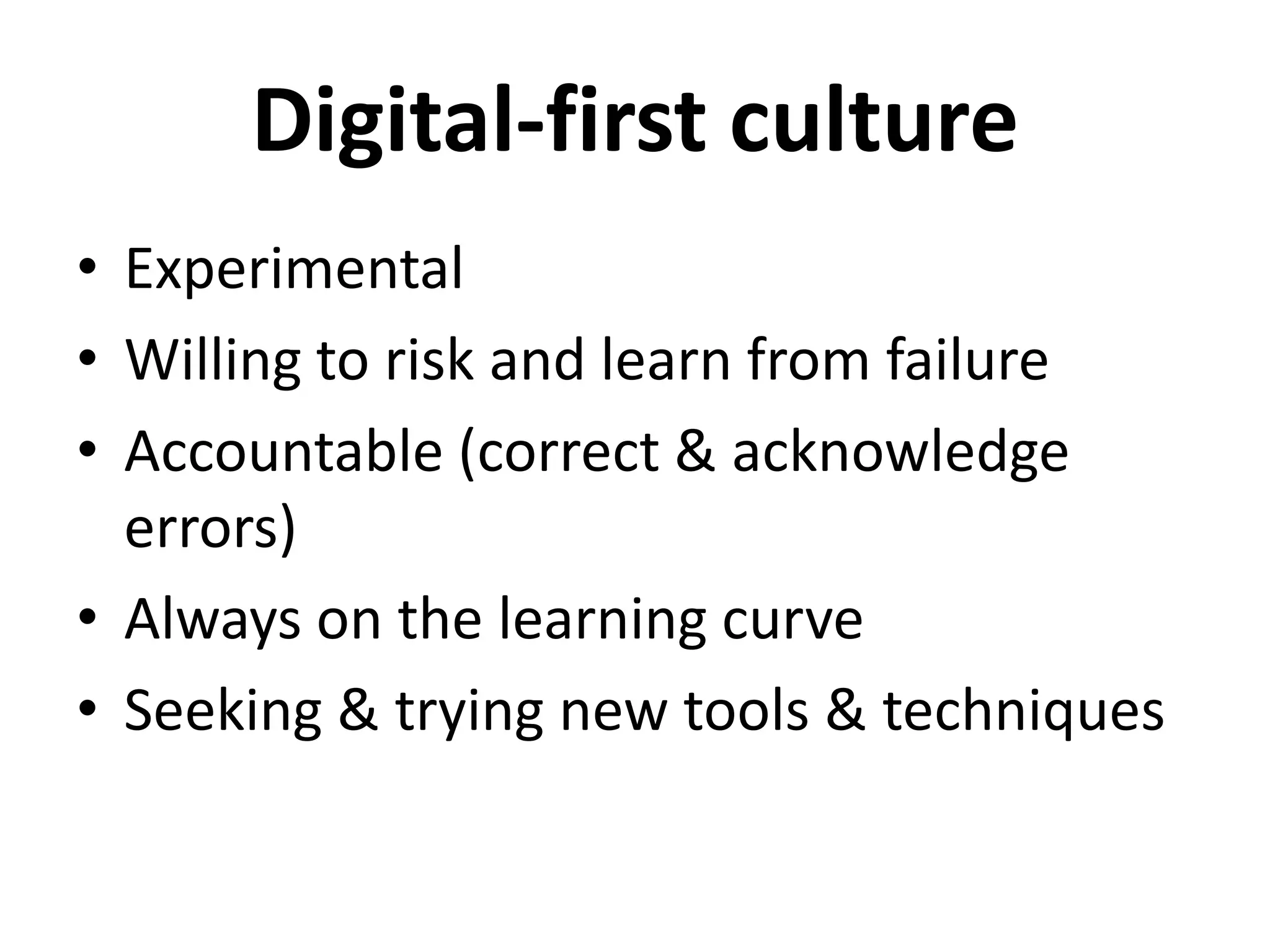 Digital-first culture

• Experimental
• Willing to risk and learn from failure
• Accountable (correct & acknowledge errors)
• Always on the learning curve
• Seeking & trying new tools & techniques